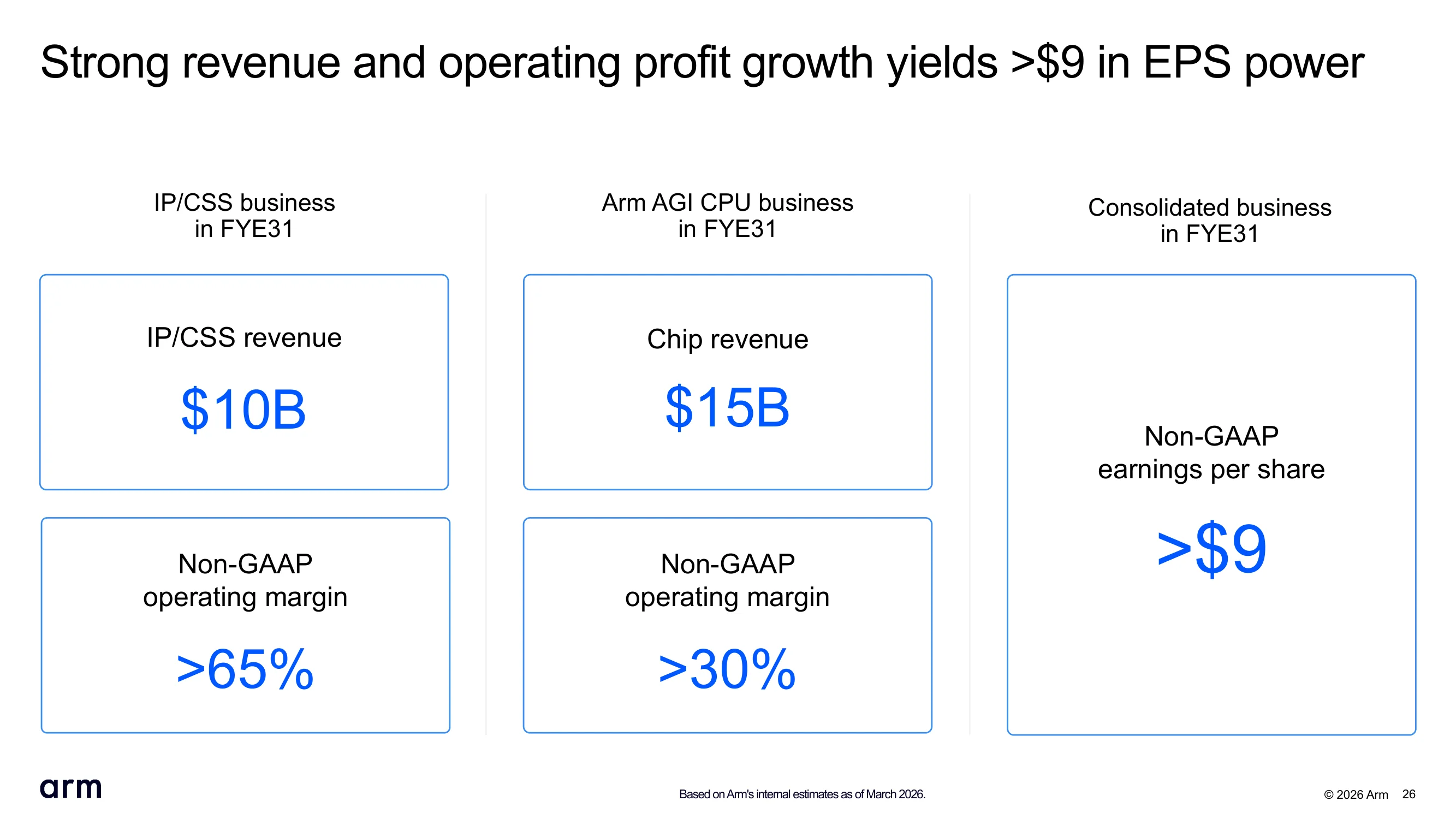 Strong revenue and operating profit growth yields >$9 in EPS power

IP/CSS business
in FYE31

IP/CSS revenue

$10B

Non-GAAP
operating margin

>65%

Arm AGI CPU business
in FYE31

Chip revenue

$15B

Non-GAAP
operating margin

>30%

Consolidated business
in FYE31

Non-GAAP
earnings per share

>$9

arm

Based on Arm's internal estimates as of March 2026.

© 2026 Arm 26